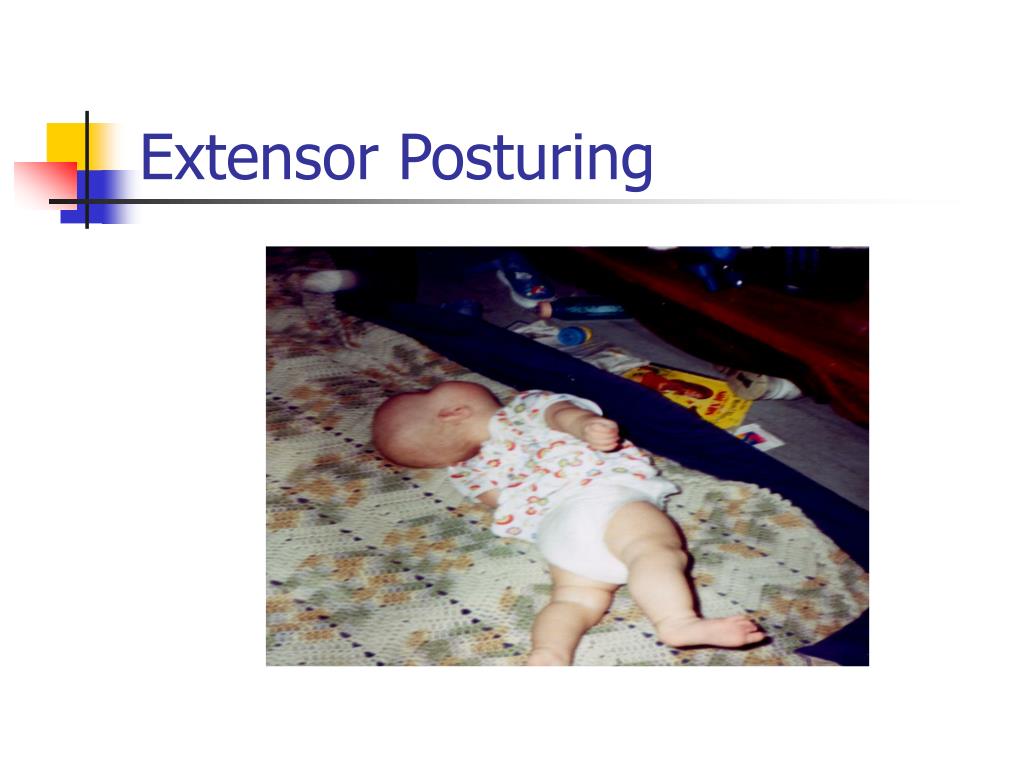 Extensor Posturing